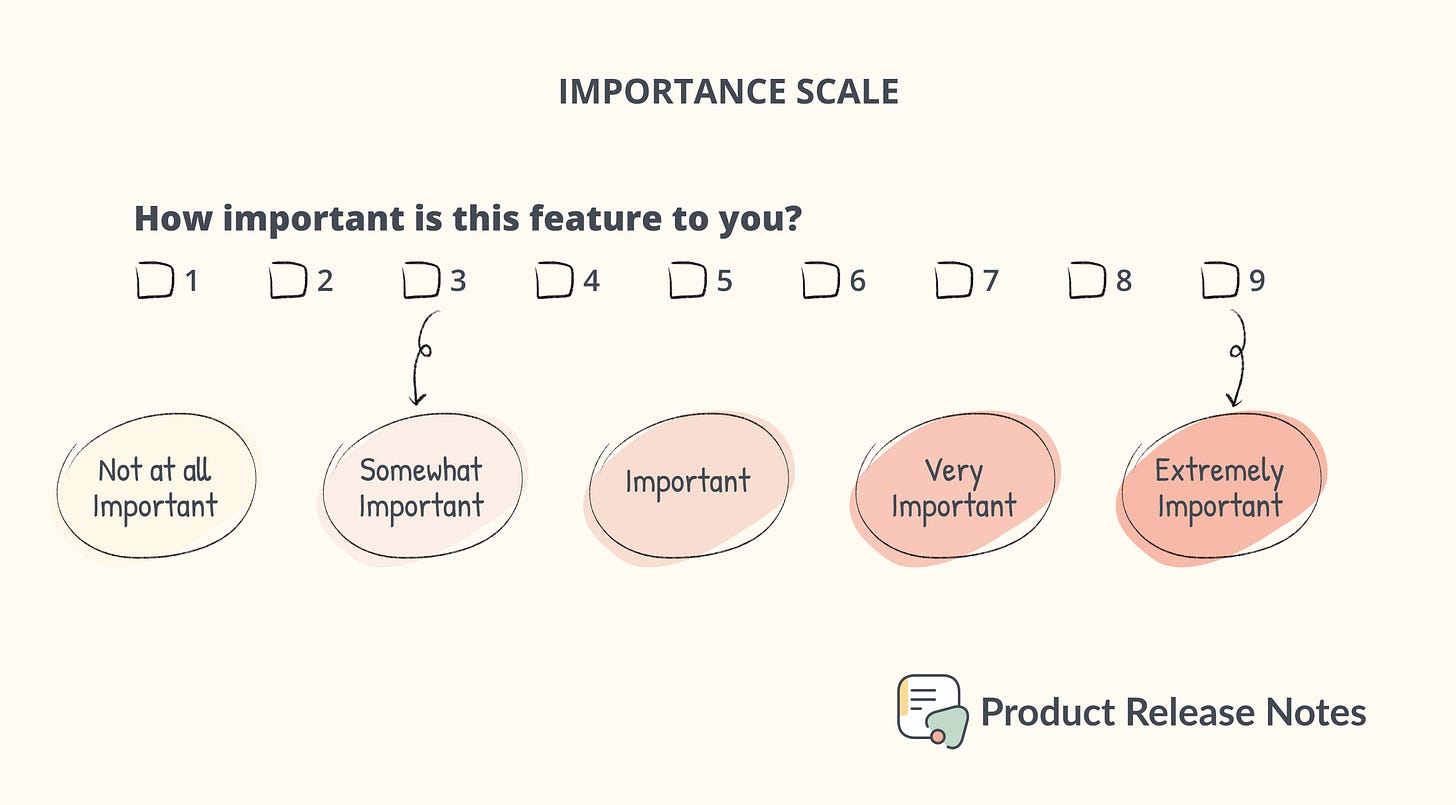 IMPORTANCE SCALE

How important is this feature to you?

1 2 3 4 5 6 7 8 9

Not at all Important

Somewhat Important

Important

Very Important

Extremely Important

Product Release Notes